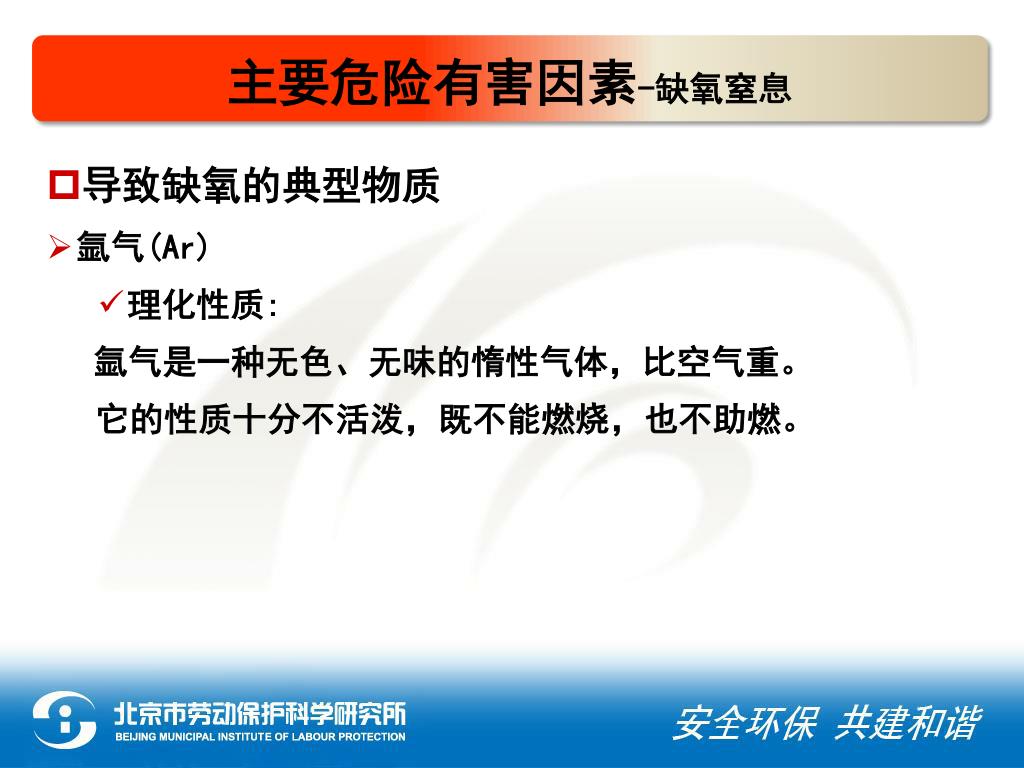 主要危险有害因素-缺氧窒息

导致缺氧的典型物质

氩气(Ar)

理化性质:

氩气是一种无色、无味的惰性气体，比空气重。

它的性质十分不活泼，既不能燃烧，也不助燃。

北京市劳动保护科学研究所
BEIJING MUNICIPAL INSTITUTE OF LABOUR PROTECTION

安全环保 共建和谐